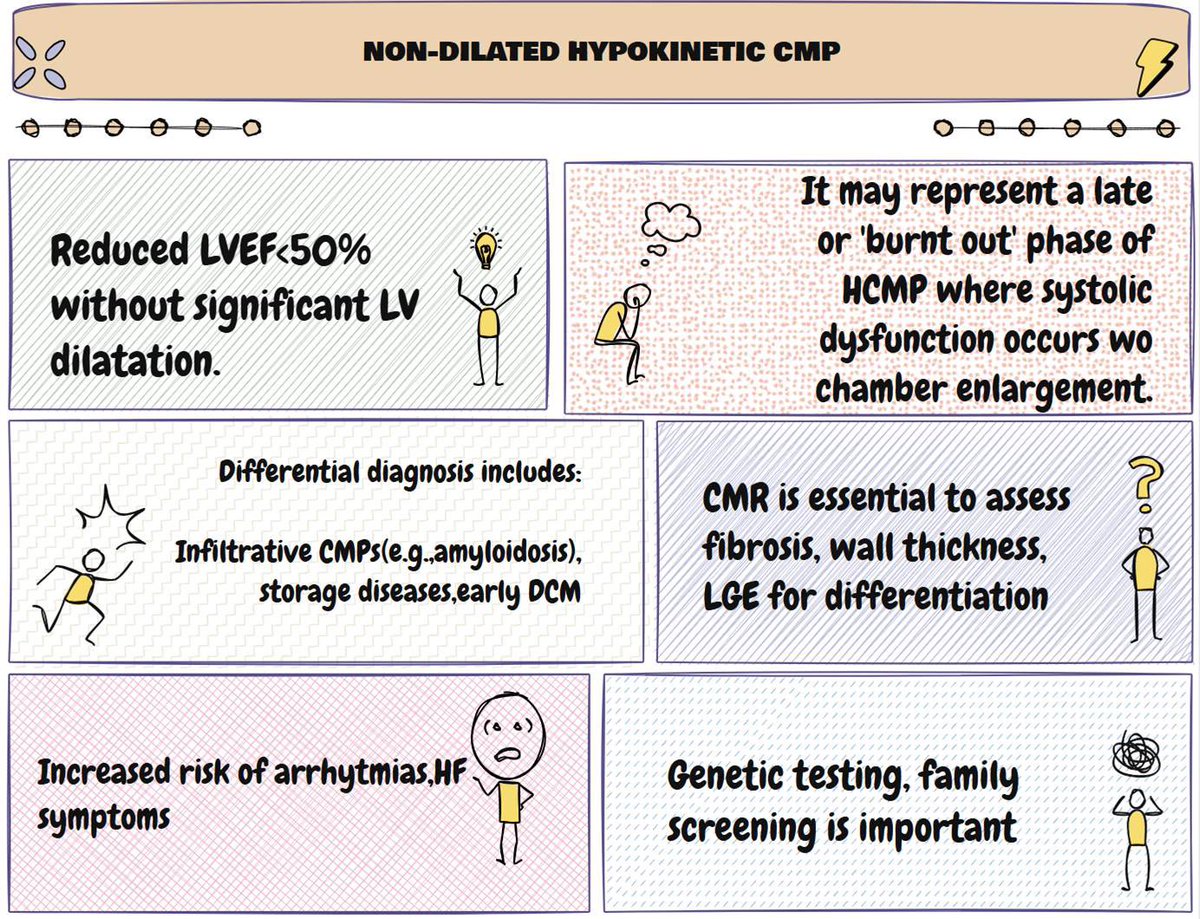 NON-DILATED HYPOKINETIC CMP

Reduced LVEF<50% without significant LV dilatation.

It may represent a late or 'burnt out' phase of HCMP where systolic dysfunction occurs wo chamber enlargement.

Differential diagnosis includes:

Infiltrative CMPs(e.g.,amyloidosis), storage diseases,early DCM

CMR is essential to assess fibrosis, wall thickness, LGE for differentiation

Increased risk of arrhytmias,HF symptoms

Genetic testing, family screening is important